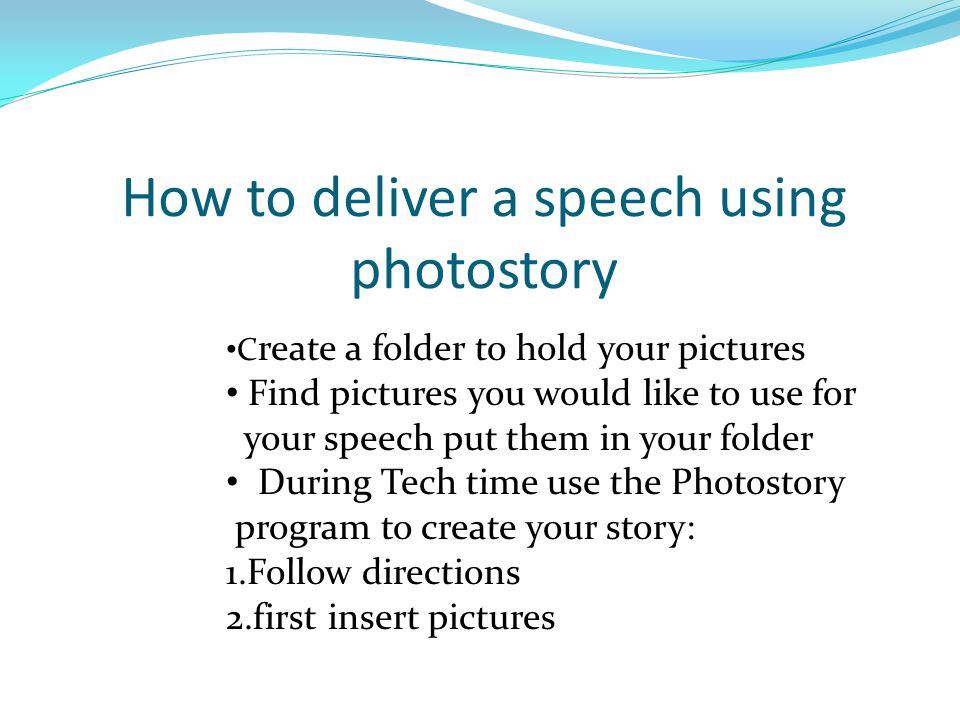 How to deliver a speech using photostory

•Create a folder to hold your pictures
• Find pictures you would like to use for your speech put them in your folder
• During Tech time use the Photostory program to create your story:
1.Follow directions
2.first insert pictures